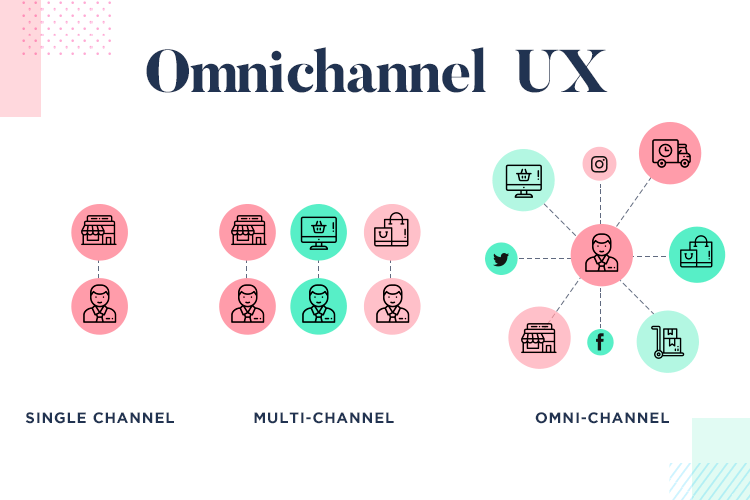 Omnichannel UX

SINGLE CHANNEL

MULTI-CHANNEL

OMNI-CHANNEL